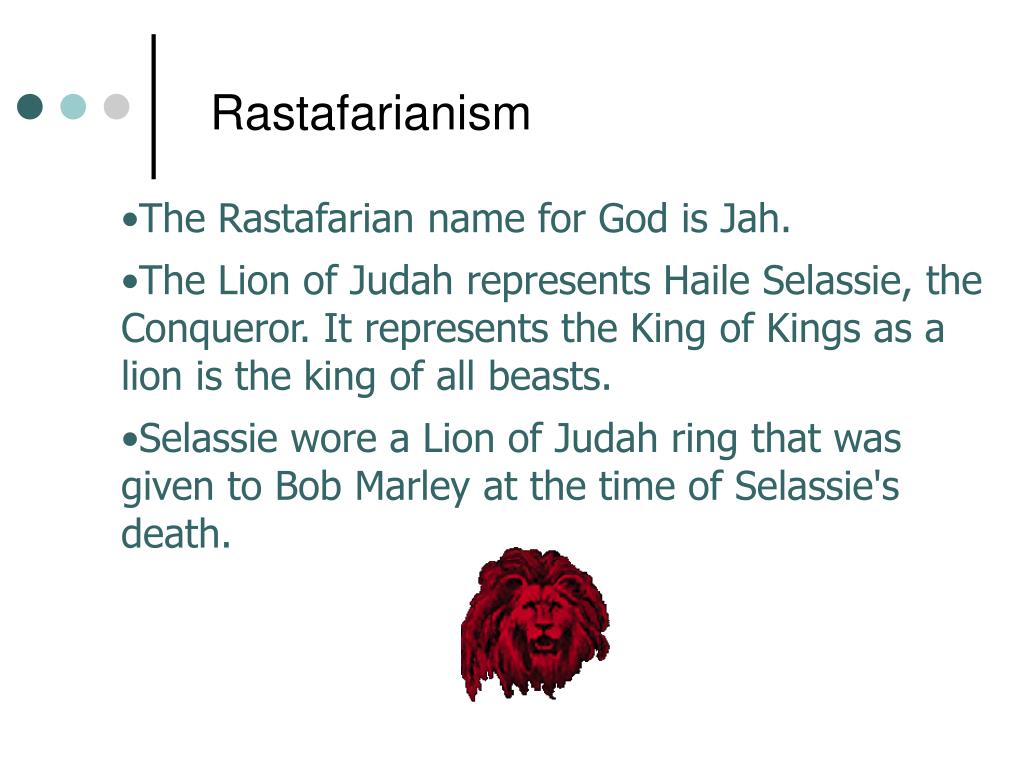 Rastafarianism

•The Rastafarian name for God is Jah.

•The Lion of Judah represents Haile Selassie, the Conqueror. It represents the King of Kings as a lion is the king of all beasts.

•Selassie wore a Lion of Judah ring that was given to Bob Marley at the time of Selassie's death.